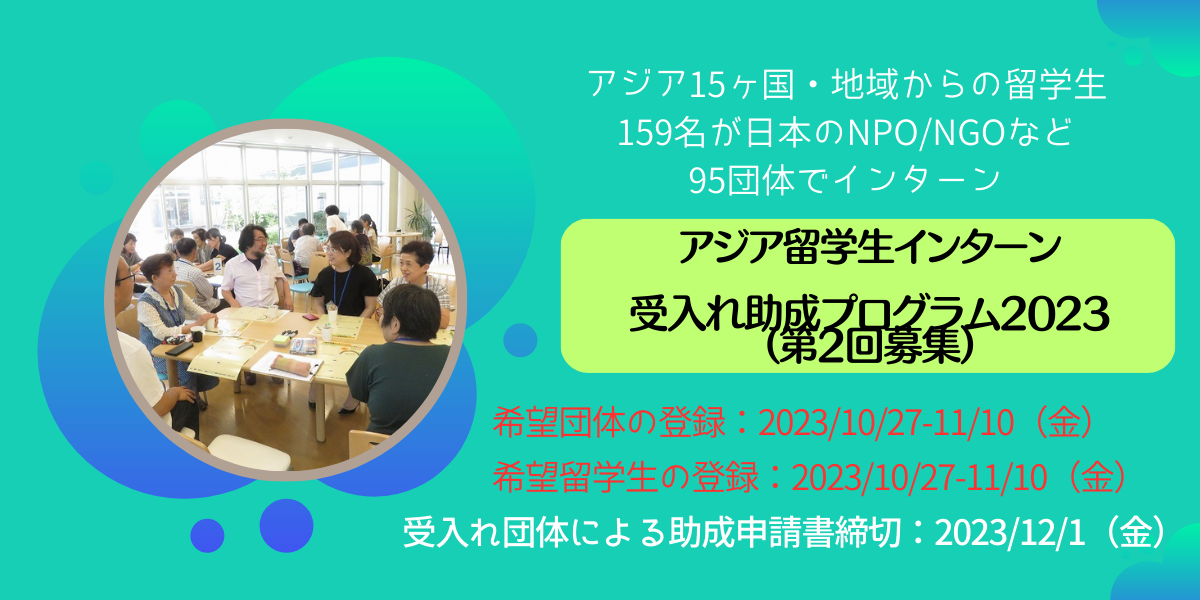 アジア15ヶ国・地域からの留学生
159名が日本のNPO/NGOなど
95団体でインターン

アジア留学生インターン
受入れ助成プログラム2023
（第2回募集）

希望団体の登録：2023/10/27-11/10（金）
希望留学生の登録：2023/10/27-11/10（金）
受入れ団体による助成申請書締切：2023/12/1（金）